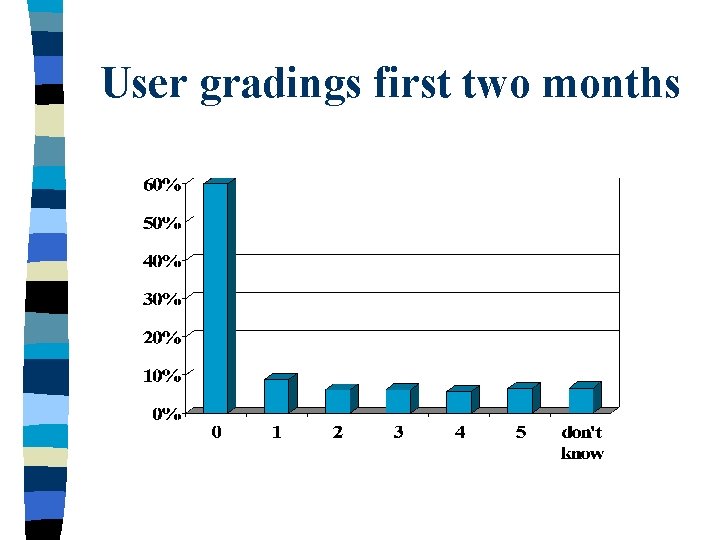 User gradings first two months

60%
50%
40%
30%
20%
10%
0%

0
1
2
3
4
5
don't know